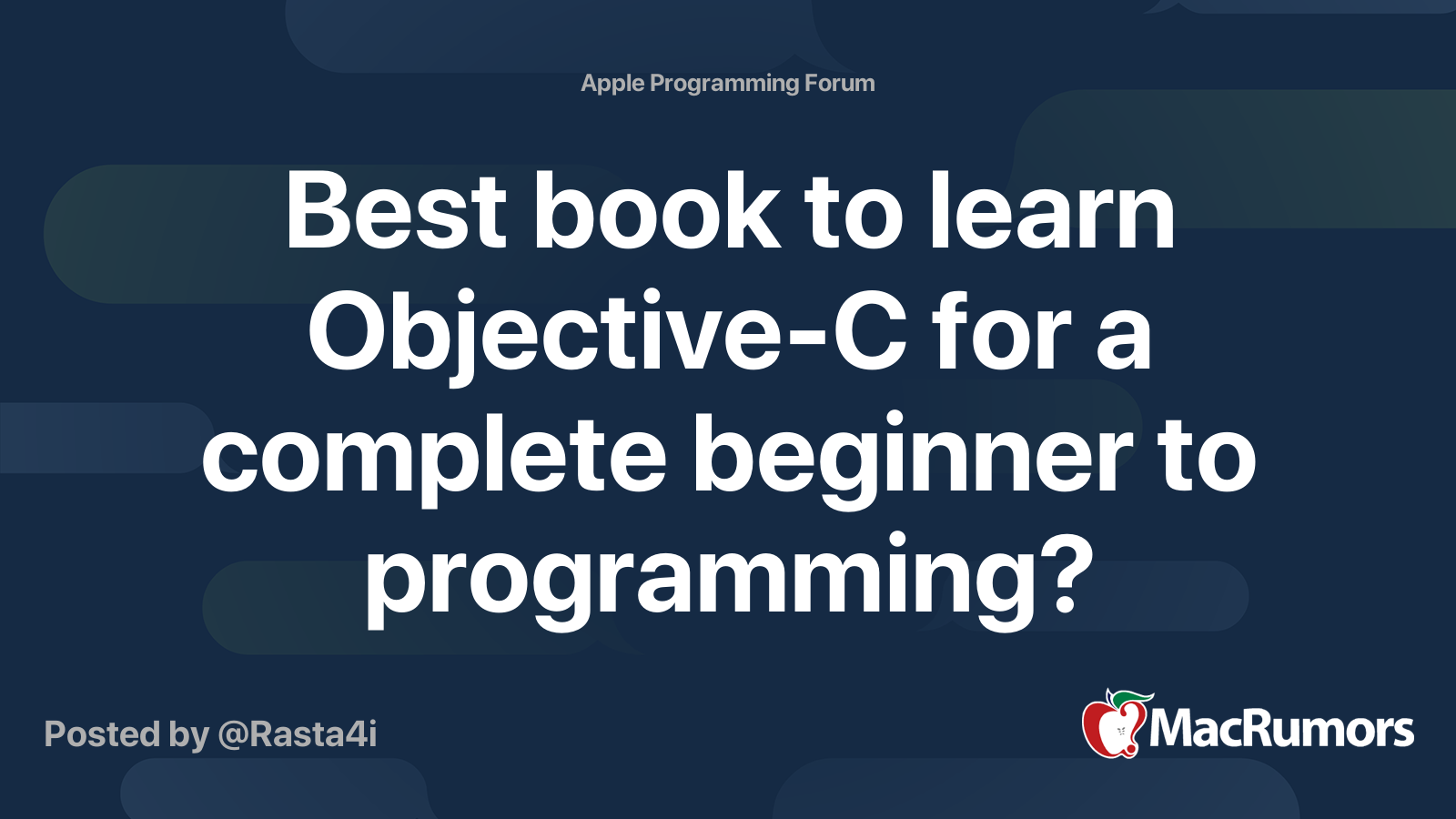 Apple Programming Forum

Best book to learn Objective-C for a complete beginner to programming?

Posted by @Rasta4i

MacRumors